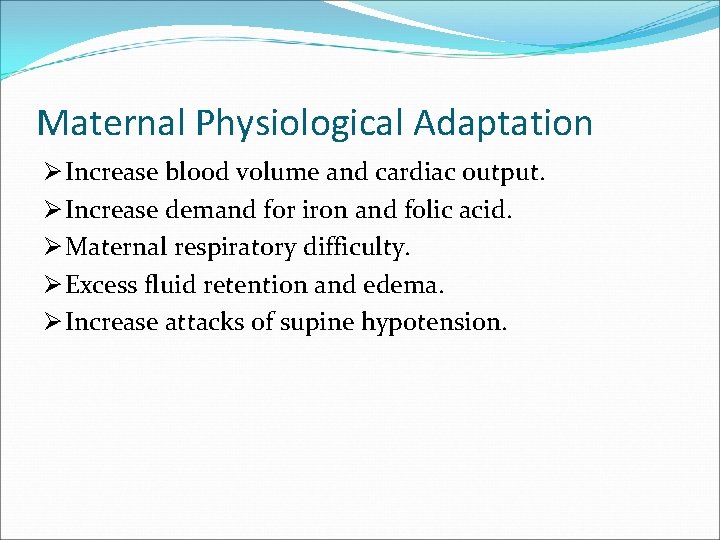 Maternal Physiological Adaptation

➢Increase blood volume and cardiac output.
➢Increase demand for iron and folic acid.
➢Maternal respiratory difficulty.
➢Excess fluid retention and edema.
➢Increase attacks of supine hypotension.